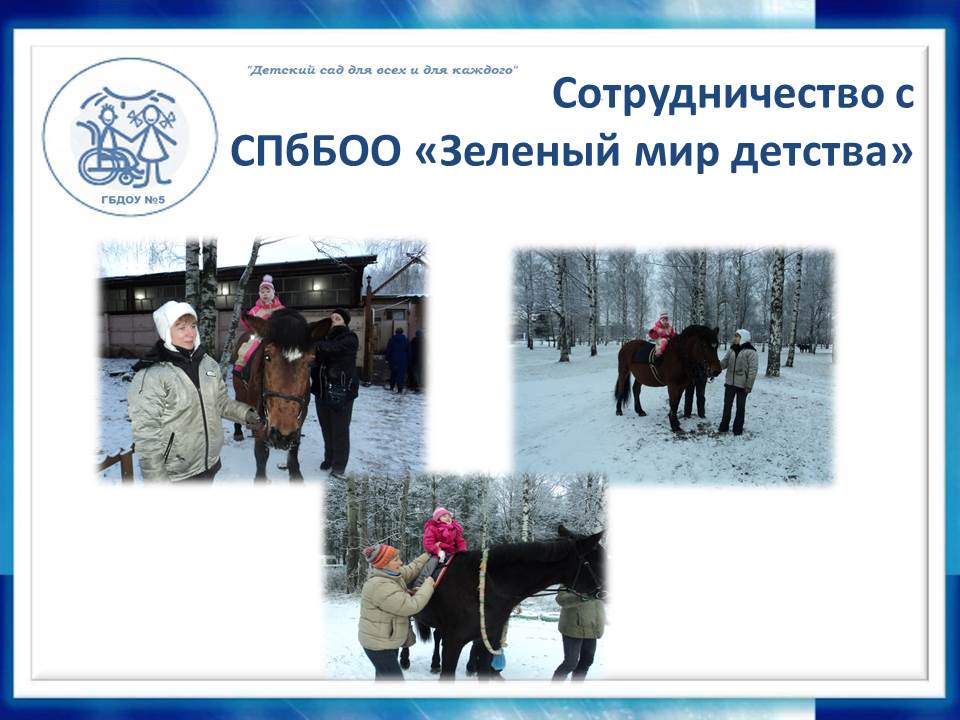 ГБДОУ №5

"Детский сад для всех и для каждого"

Сотрудничество с СПбБОО «Зеленый мир детства»